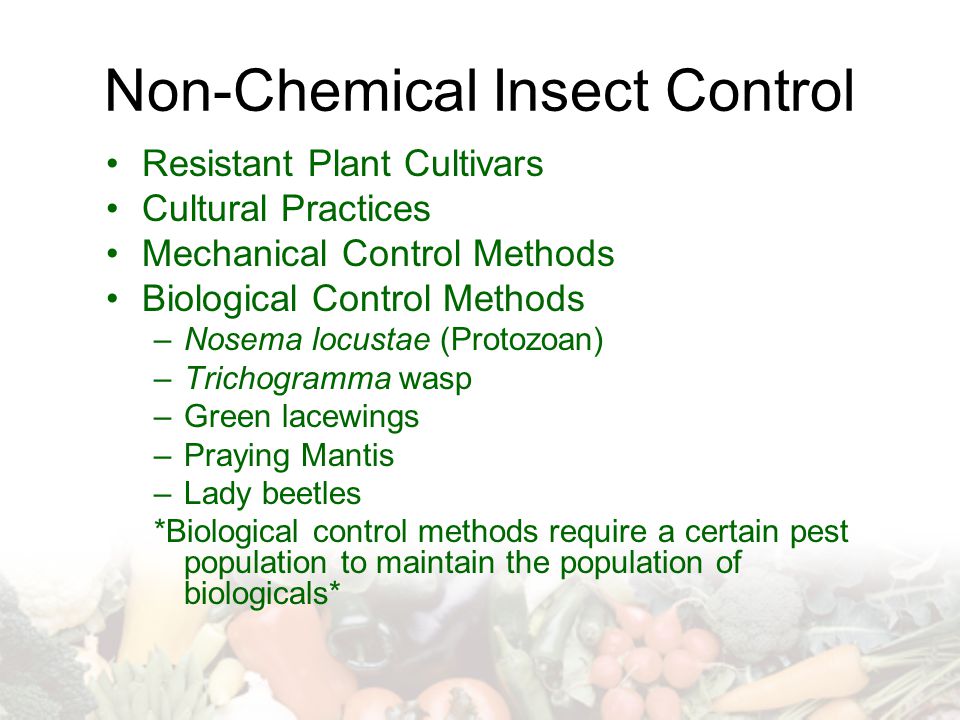 Non-Chemical Insect Control

• Resistant Plant Cultivars
• Cultural Practices
• Mechanical Control Methods
• Biological Control Methods
– Nosema locustae (Protozoan)
– Trichogramma wasp
– Green lacewings
– Praying Mantis
– Lady beetles
*Biological control methods require a certain pest population to maintain the population of biologicals*